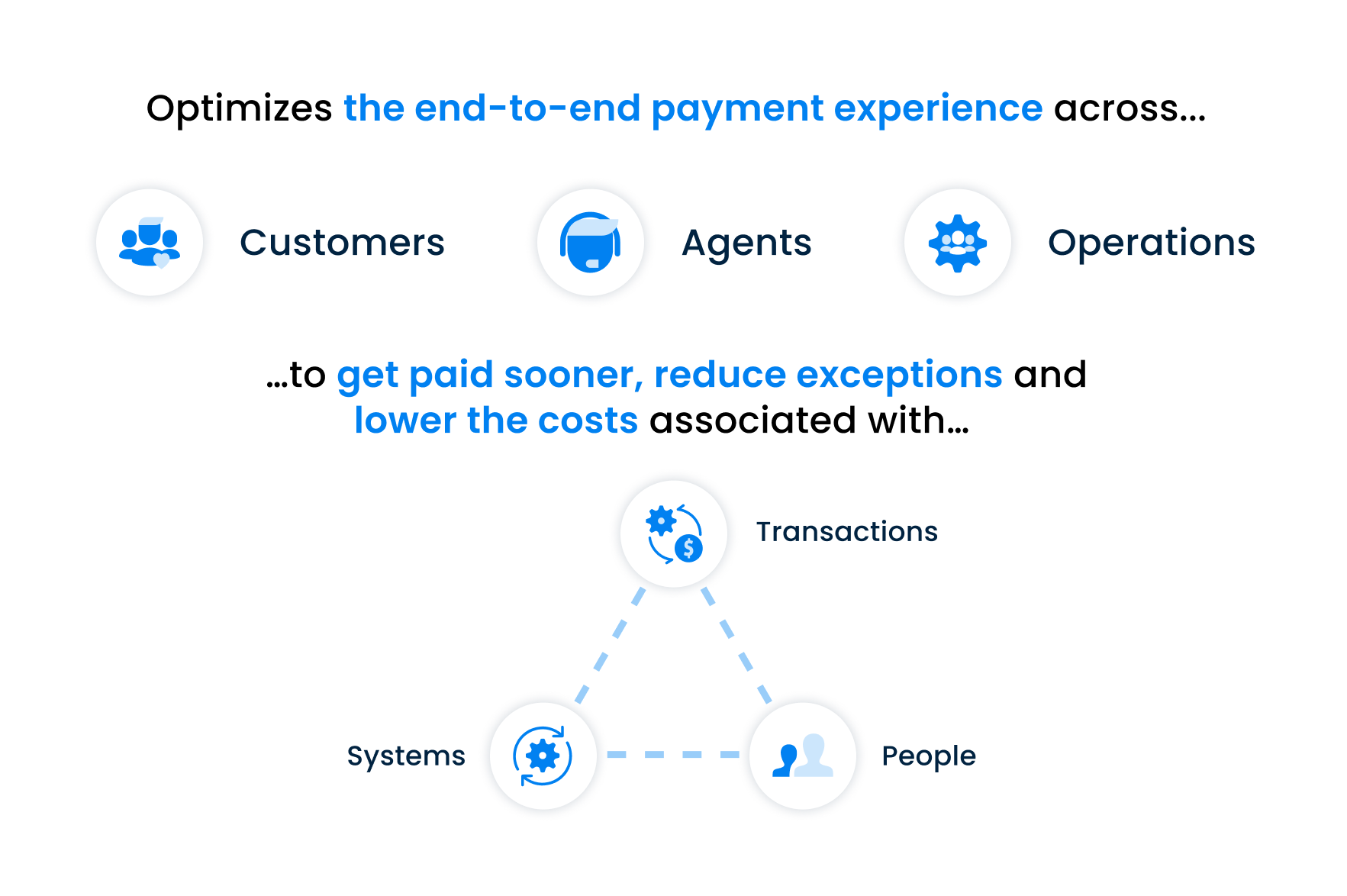 Optimizes the end-to-end payment experience across...

Customers

Agents

Operations

...to get paid sooner, reduce exceptions and lower the costs associated with...

Transactions

Systems

People